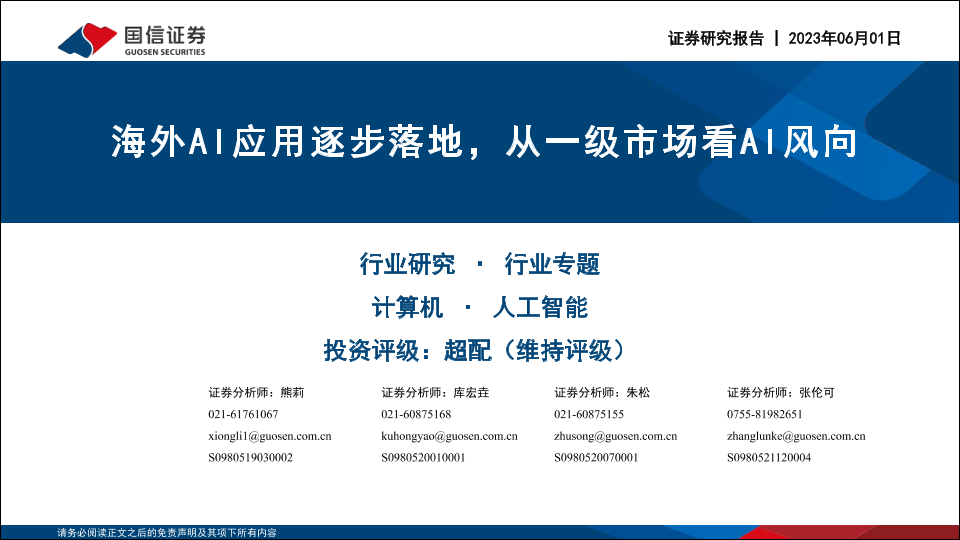 国信证券
GUOSEN SECURITIES

证券研究报告 | 2023年06月01日

海外AI应用逐步落地，从一级市场看AI风向

行业研究 · 行业专题

计算机 · 人工智能

投资评级：超配（维持评级）

证券分析师：熊莉
021-61761067
xiongli1@guosen.com.cn
S0980519030002

证券分析师：库宏垚
021-60875168
kuhongyao@guosen.com.cn
S0980520010001

证券分析师：朱松
021-60875155
zhusong@guosen.com.cn
S0980520070001

证券分析师：张伦可
0755-81982651
zhanglunke@guosen.com.cn
S0980521120004

请务必阅读正文之后的免责声明及其项下所有内容